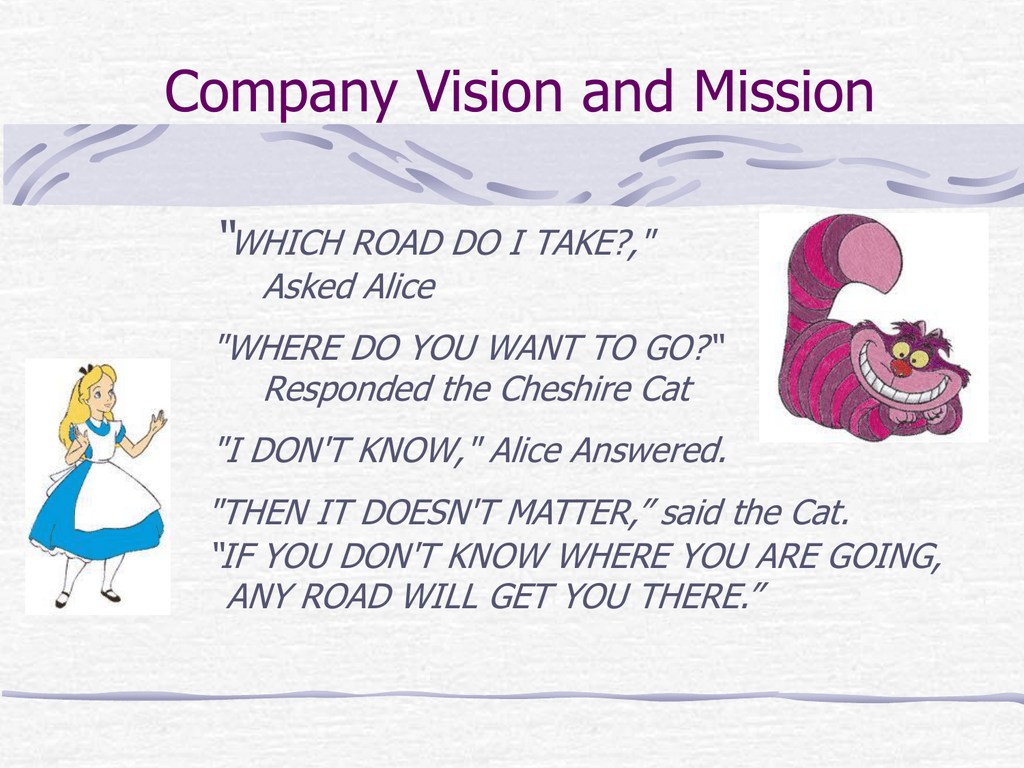 Company Vision and Mission

"WHICH ROAD DO I TAKE?," Asked Alice

"WHERE DO YOU WANT TO GO?" Responded the Cheshire Cat

"I DON'T KNOW," Alice Answered.

"THEN IT DOESN'T MATTER," said the Cat. "IF YOU DON'T KNOW WHERE YOU ARE GOING, ANY ROAD WILL GET YOU THERE."